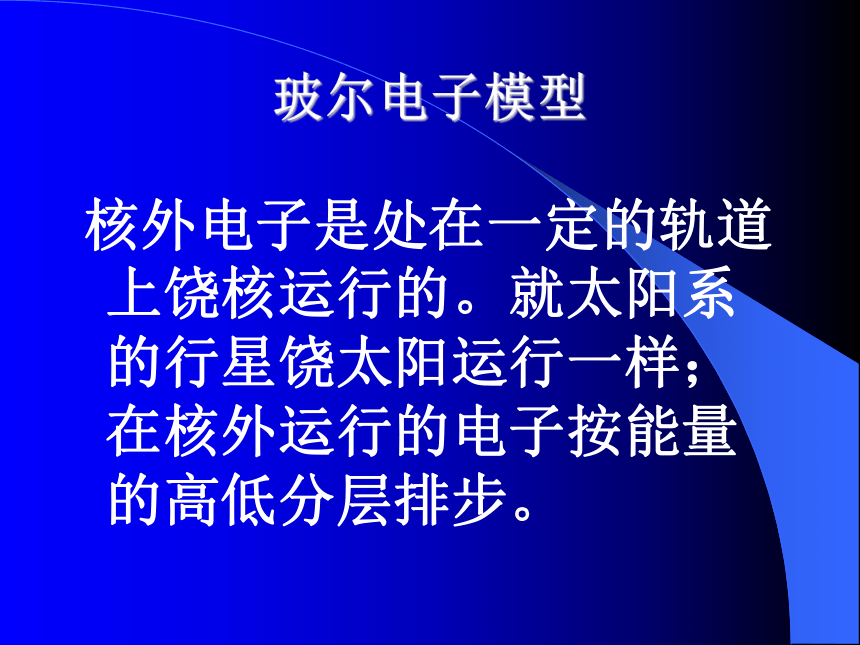 玻尔电子模型

核外电子是处在一定的轨道上饶核运行的。就太阳系的行星饶太阳运行一样；在核外运行的电子按能量的高低分层排步。